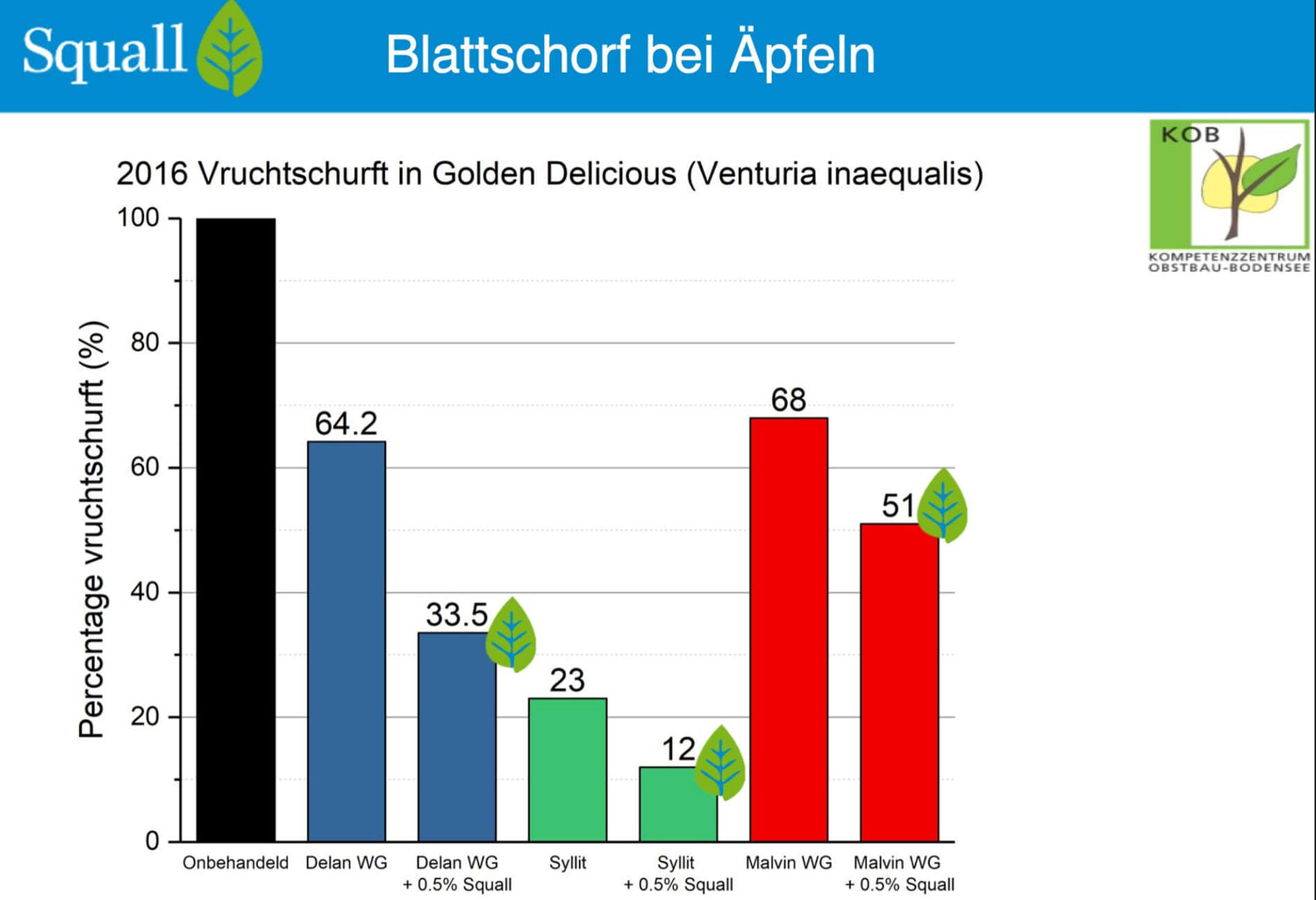 Squall

Blattschorf bei Äpfeln

KOB
KOMPETENZZENTRUM OBSTBAU-BODENSEE

2016 Vruchtschurft in Golden Delicious (Venturia inaequalis)

Percentage vruchtschurft (%)

100
80
60
40
20
0

64.2
33.5
23
12
68
51

Onbehandeld
Delan WG
Delan WG + 0.5% Squall
Syllit
Syllit + 0.5% Squall
Malvin WG
Malvin WG + 0.5% Squall